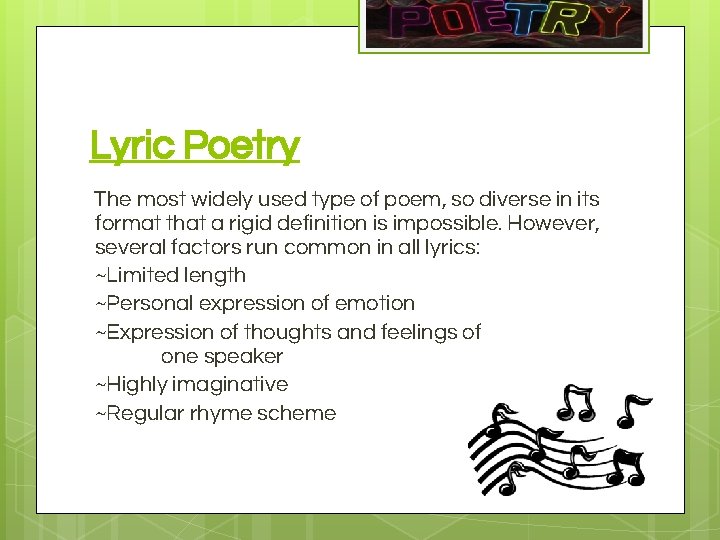 POETRY

Lyric Poetry

The most widely used type of poem, so diverse in its format that a rigid definition is impossible. However, several factors run common in all lyrics:

~Limited length

~Personal expression of emotion

~Expression of thoughts and feelings of one speaker

~Highly imaginative

~Regular rhyme scheme